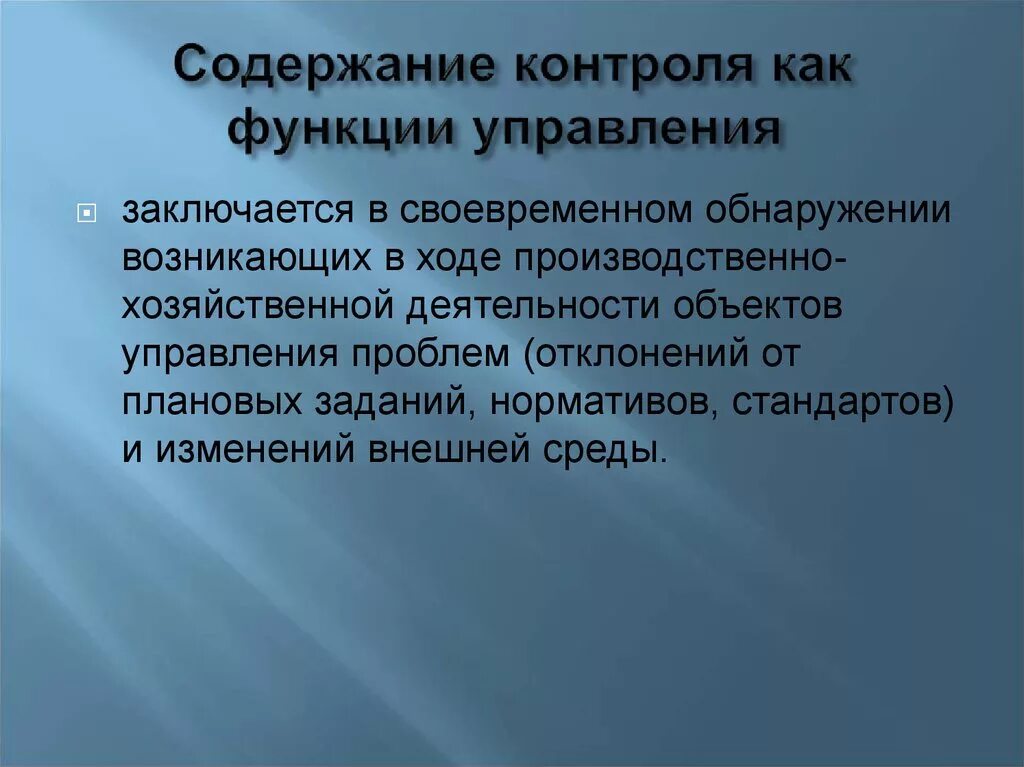 Содержание контроля как функции управления

заключается в своевременном обнаружении возникающих в ходе производственно-хозяйственной деятельности объектов управления проблем (отклонений от плановых заданий, нормативов, стандартов) и изменений внешней среды.